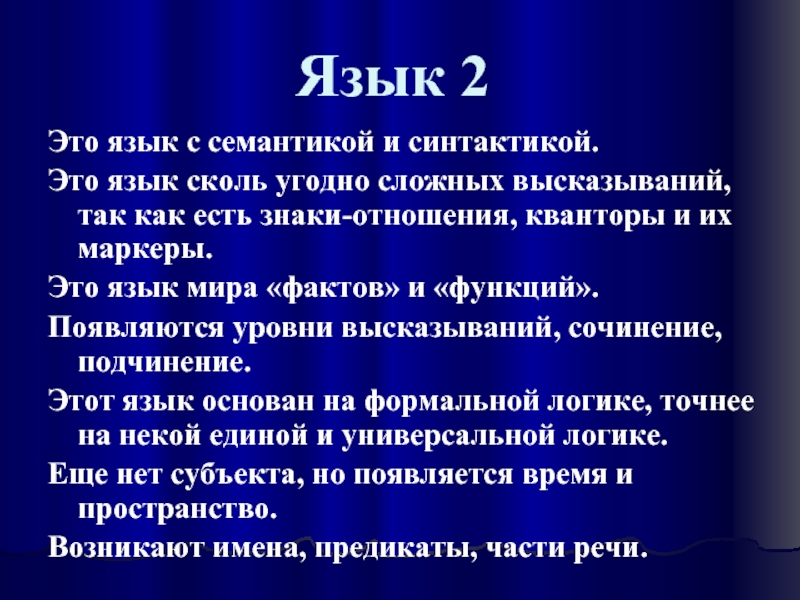 Язык 2

Это язык с семантикой и синтактикой.

Это язык сколь угодно сложных высказываний, так как есть знаки-отношения, кванторы и их маркеры.

Это язык мира «фактов» и «функций».

Появляются уровни высказываний, сочинение, подчинение.

Этот язык основан на формальной логике, точнее на некой единой и универсальной логике.

Еще нет субъекта, но появляется время и пространство.

Возникают имена, предикаты, части речи.